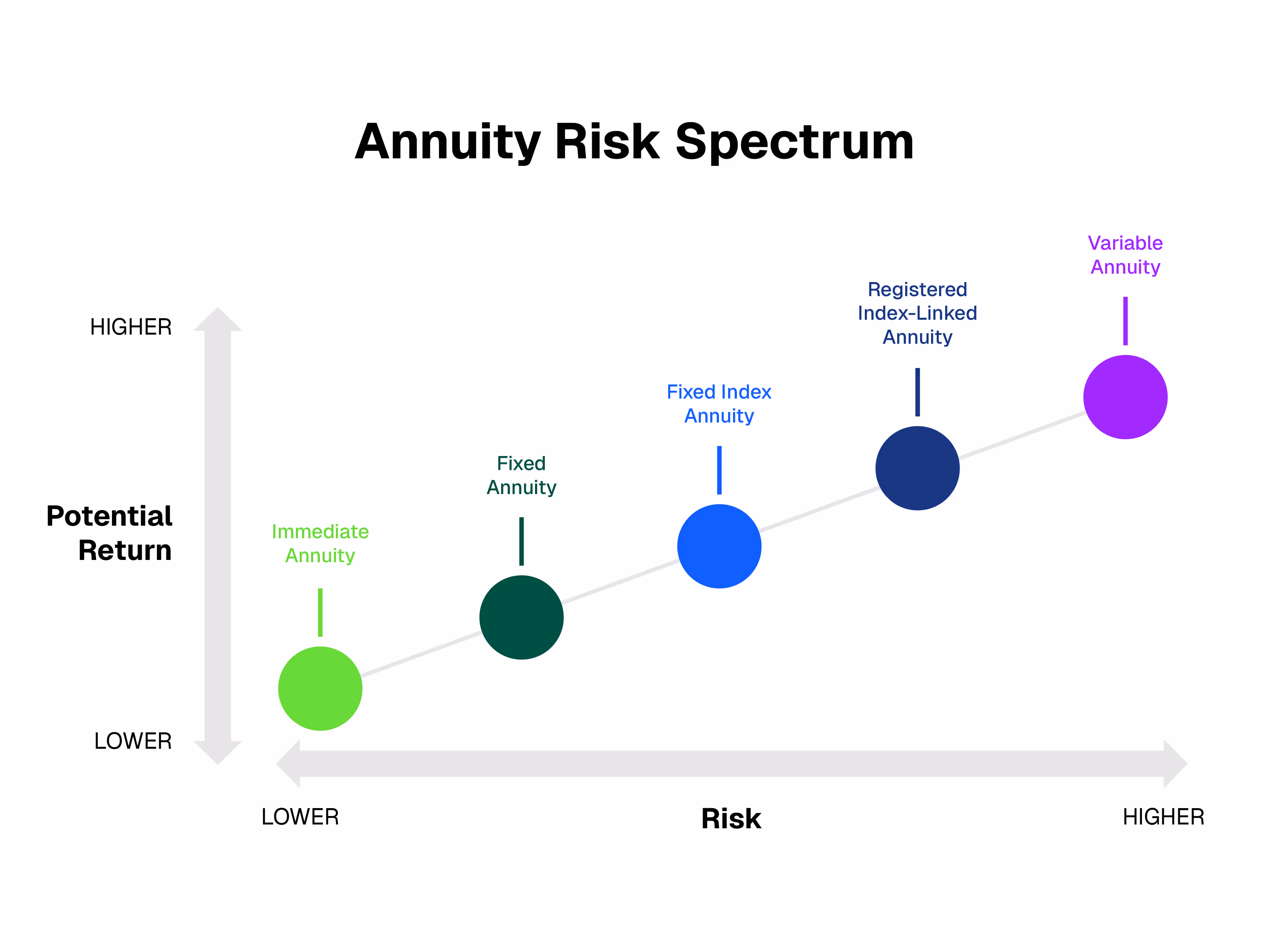 Annuity Risk Spectrum

HIGHER

Potential Return

LOWER

Immediate Annuity

Fixed Annuity

Fixed Index Annuity

Registered Index-Linked Annuity

Variable Annuity

LOWER

Risk

HIGHER